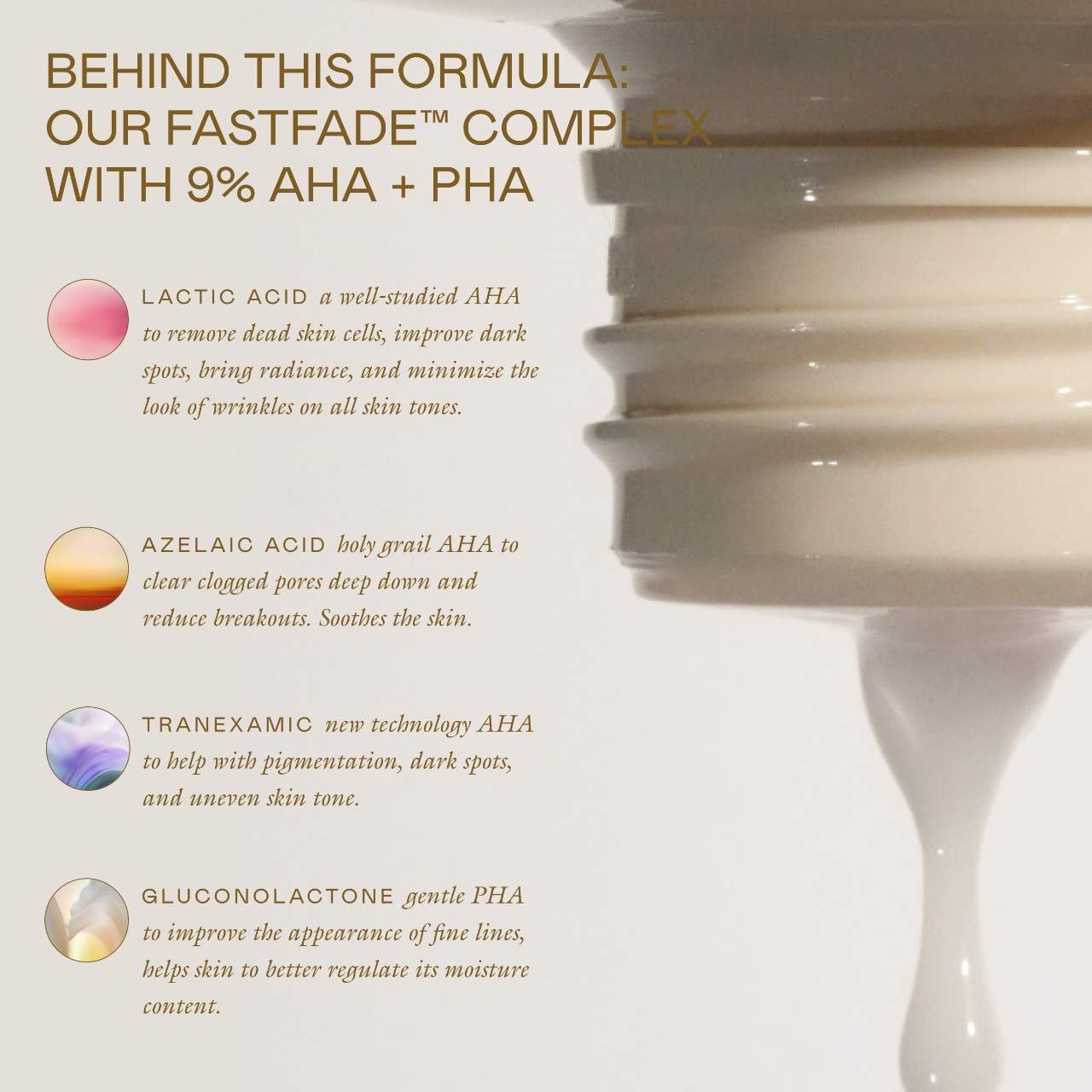 BEHIND THIS FORMULA: OUR FASTFADE™ COMPLEX WITH 9% AHA + PHA

LACTIC ACID a well-studied AHA to remove dead skin cells, improve dark spots, bring radiance, and minimize the look of wrinkles on all skin tones.

AZELAIC ACID holy grail AHA to clear clogged pores deep down and reduce breakouts. Soothes the skin.

TRANEXAMIC new technology AHA to help with pigmentation, dark spots, and uneven skin tone.

GLUCONOLACTONE gentle PHA to improve the appearance of fine lines, helps skin to better regulate its moisture content.